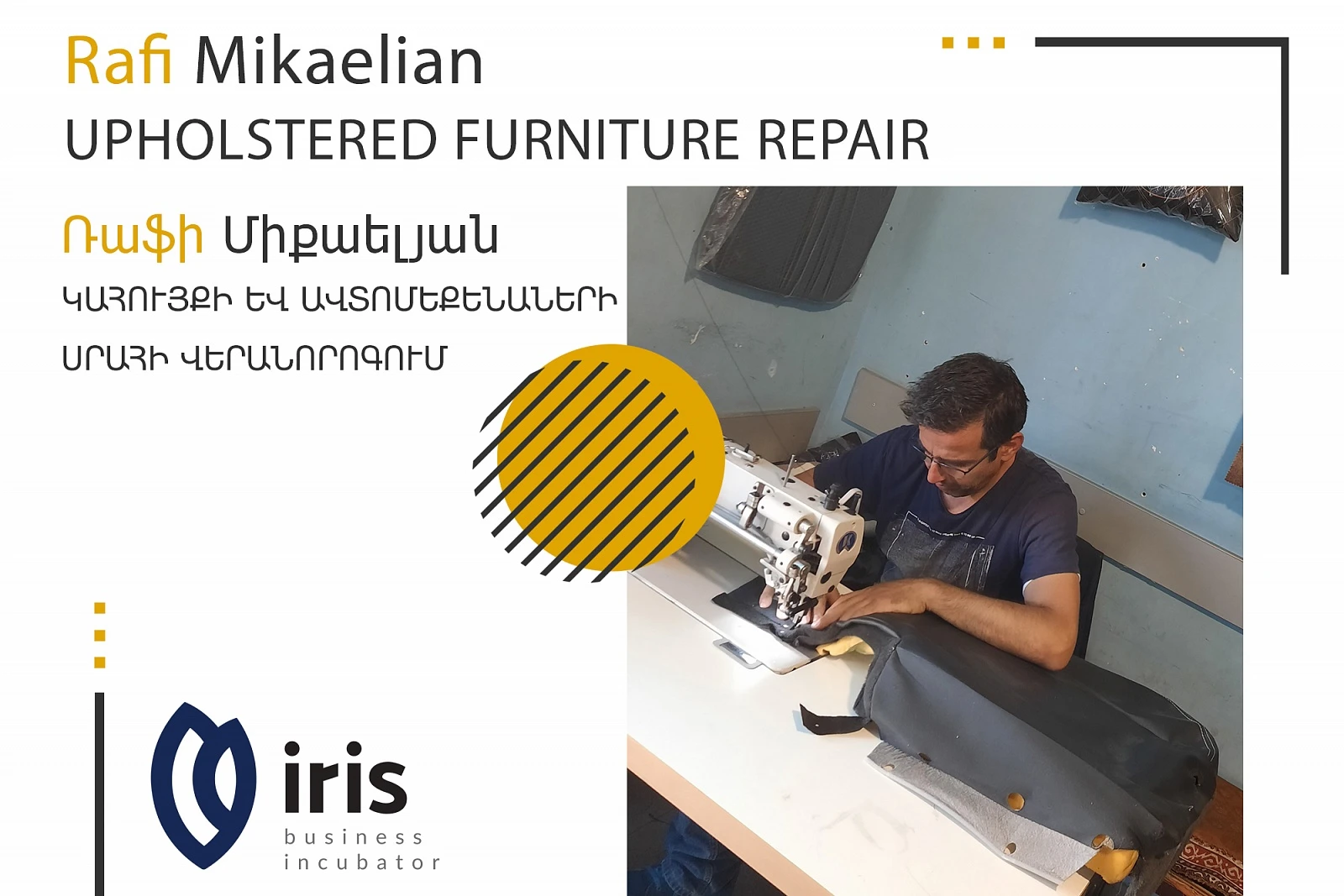 Rafi Mikaelian
UPHOLSTERED FURNITURE REPAIR

Ռաֆի Միքաելյան
ԿԱՀՈՒՅՔԻ ԵՎ ԱՎՏՈՄԵՔԵՆԱՆԵՐԻ ՍՐԱՀԻ ՎԵՐԱՆՈՐՈԳՈՒՄ

iris
business
incubator